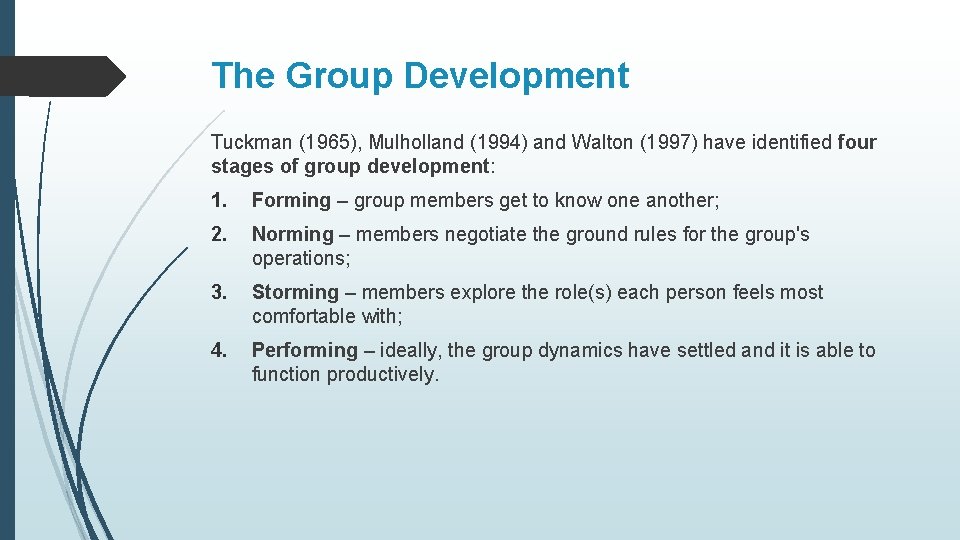 The Group Development

Tuckman (1965), Mulholland (1994) and Walton (1997) have identified four stages of group development:

1. Forming – group members get to know one another;

2. Norming – members negotiate the ground rules for the group's operations;

3. Storming – members explore the role(s) each person feels most comfortable with;

4. Performing – ideally, the group dynamics have settled and it is able to function productively.